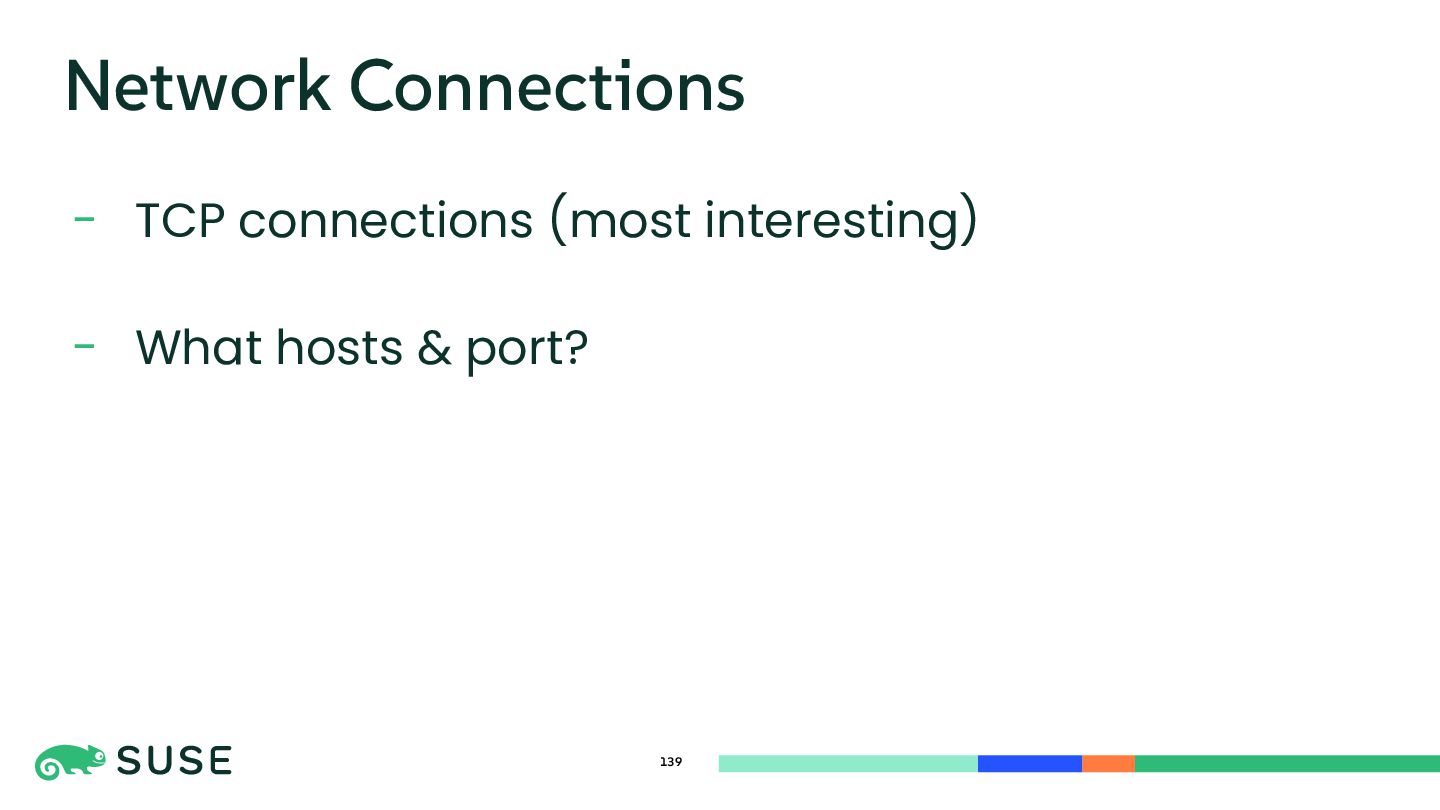 Network Connections

- TCP connections (most interesting)

- What hosts & port?

SUSE

139